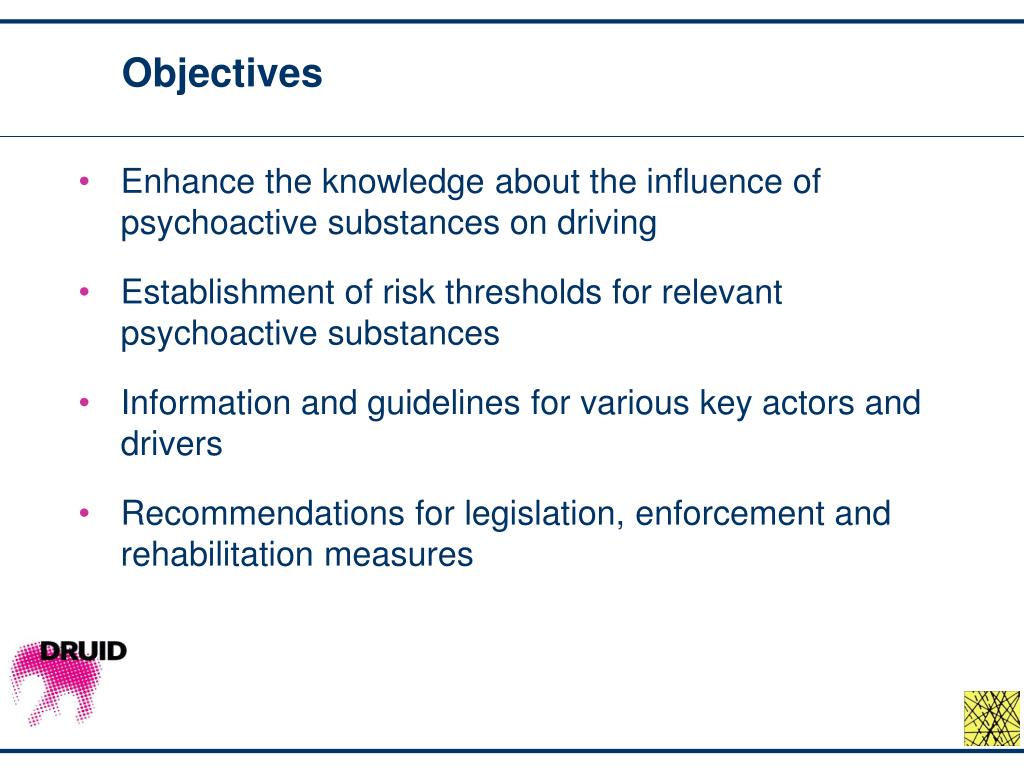 Objectives

• Enhance the knowledge about the influence of psychoactive substances on driving

• Establishment of risk thresholds for relevant psychoactive substances

• Information and guidelines for various key actors and drivers

• Recommendations for legislation, enforcement and rehabilitation measures

DRUID